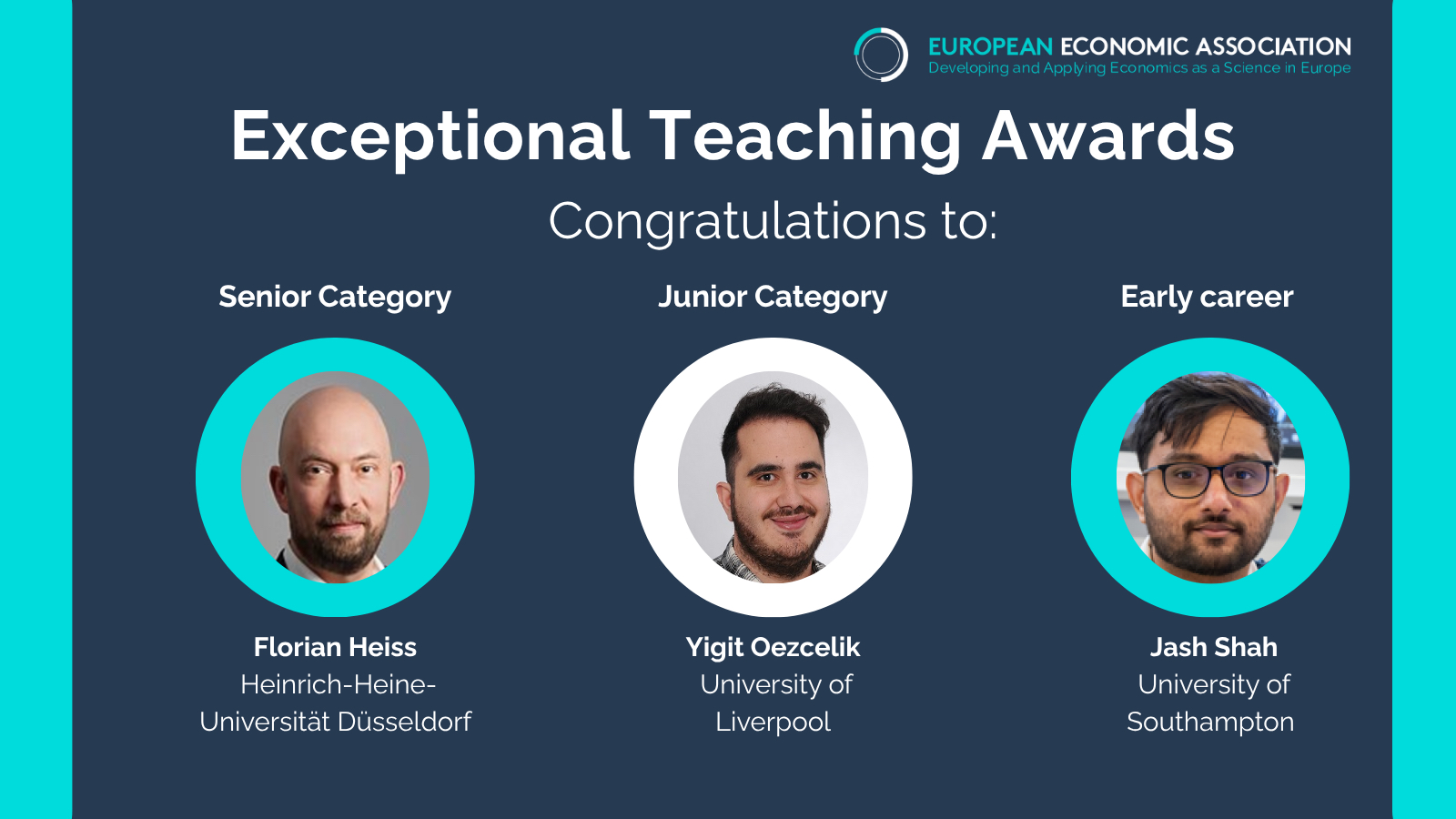 EUROPEAN ECONOMIC ASSOCIATION
Developing and Applying Economics as a Science in Europe

Exceptional Teaching Awards

Congratulations to:

Senior Category

Florian Heiss
Heinrich-Heine-Universität Düsseldorf

Junior Category

Yigit Oezcelik
University of Liverpool

Early career

Jash Shah
University of Southampton